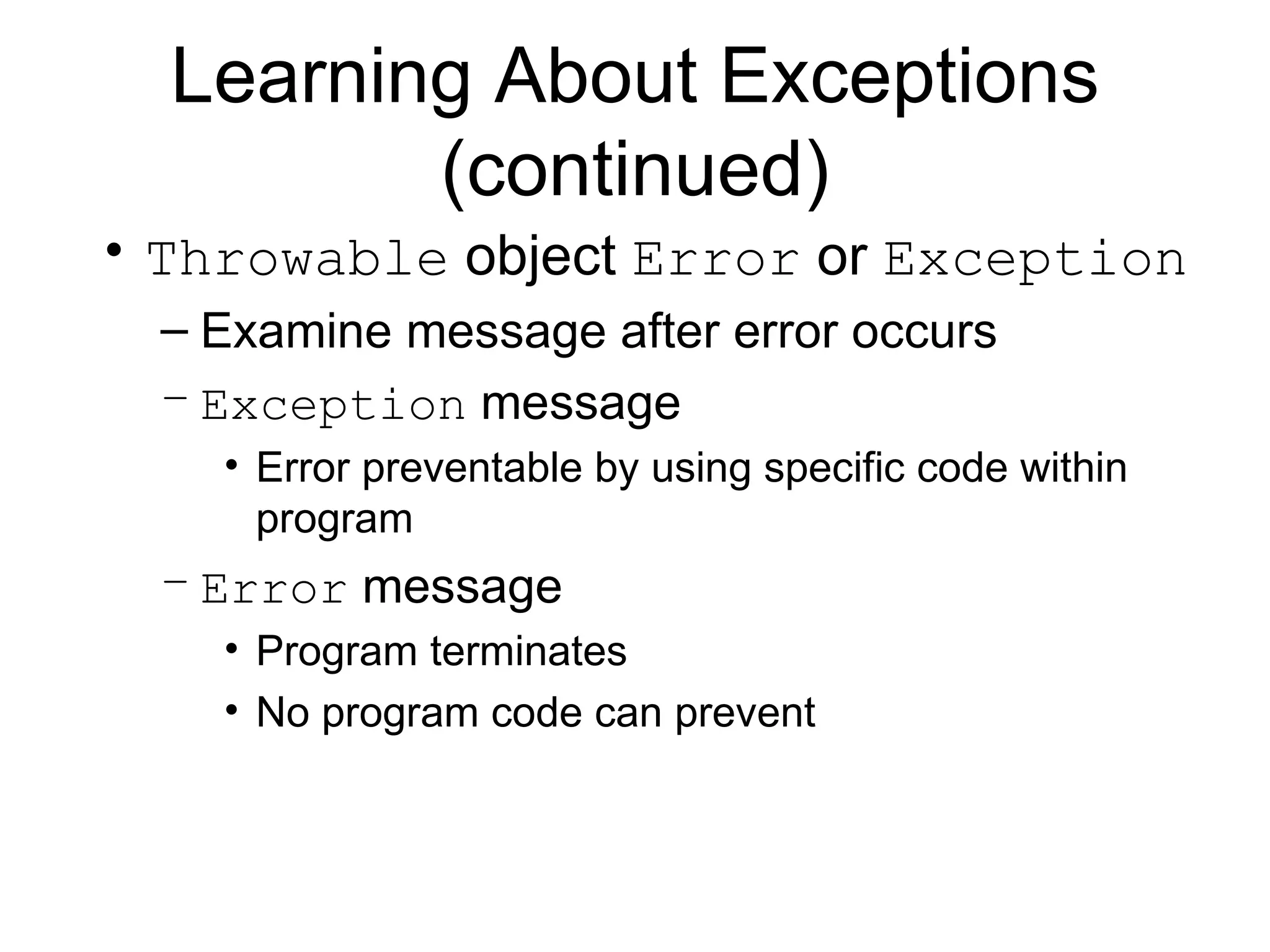 Learning About Exceptions (continued)

• Throwable object Error or Exception

– Examine message after error occurs

– Exception message

• Error preventable by using specific code within program

– Error message

• Program terminates

• No program code can prevent